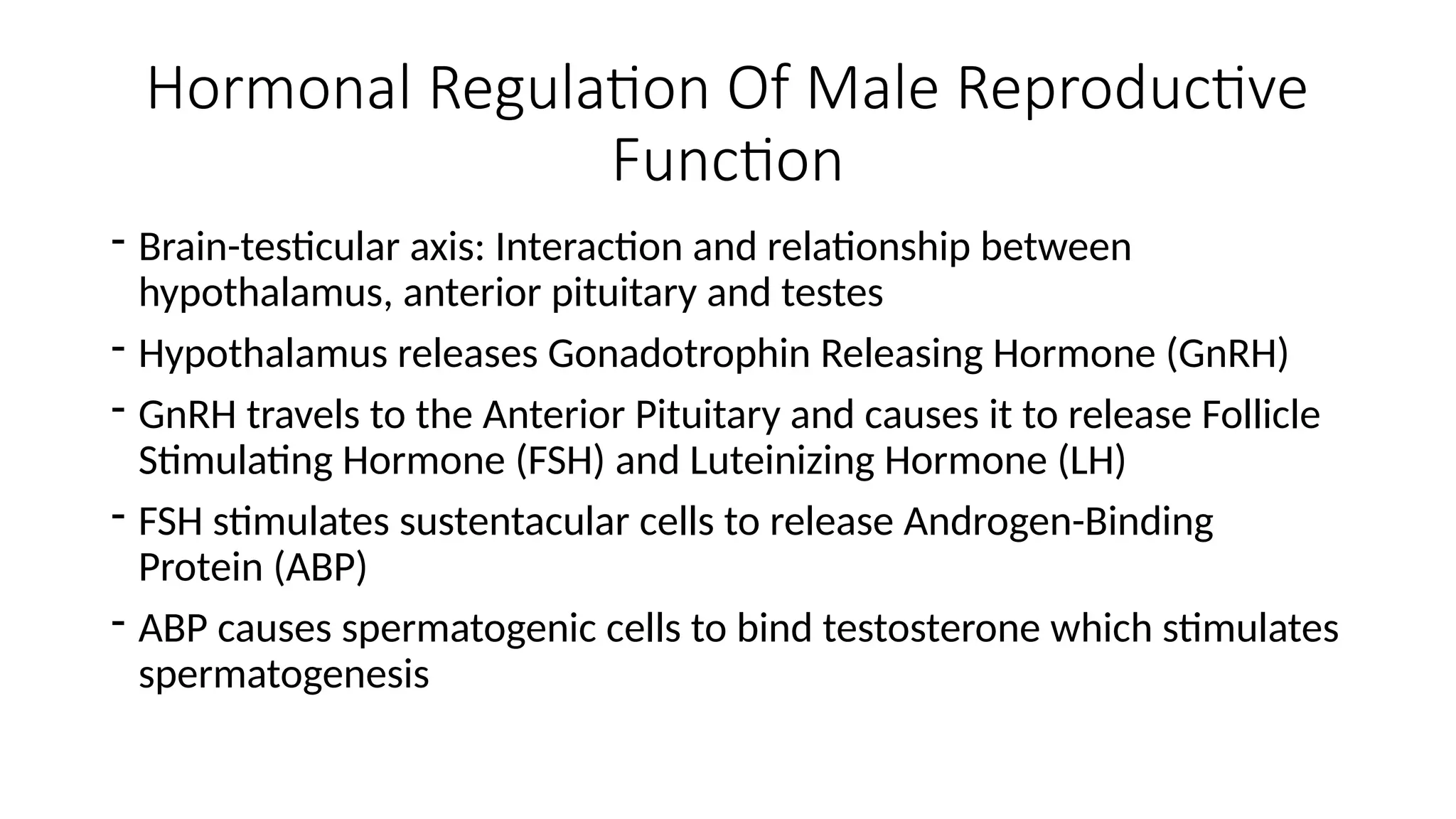 Hormonal Regulation Of Male Reproductive Function

- Brain-testicular axis: Interaction and relationship between hypothalamus, anterior pituitary and testes

- Hypothalamus releases Gonadotrophin Releasing Hormone (GnRH)

- GnRH travels to the Anterior Pituitary and causes it to release Follicle Stimulating Hormone (FSH) and Luteinizing Hormone (LH)

- FSH stimulates sustentacular cells to release Androgen-Binding Protein (ABP)

- ABP causes spermatogenic cells to bind testosterone which stimulates spermatogenesis